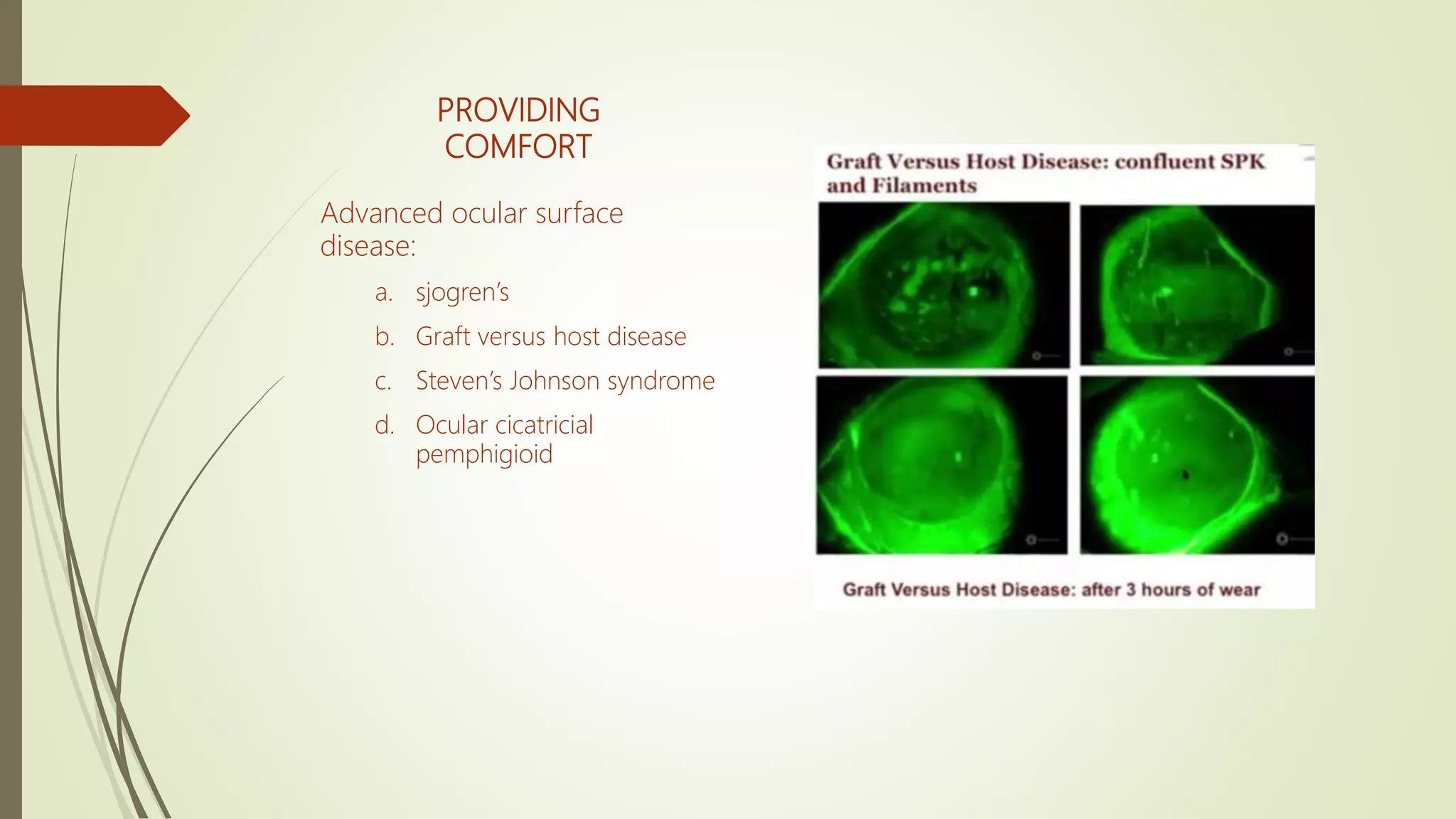 PROVIDING COMFORT

Advanced ocular surface disease:

a. sjogren's

b. Graft versus host disease

c. Steven's Johnson syndrome

d. Ocular cicatricial pemphigioid

Graft Versus Host Disease: confluent SPK and Filaments

Graft Versus Host Disease: after 3 hours of wear